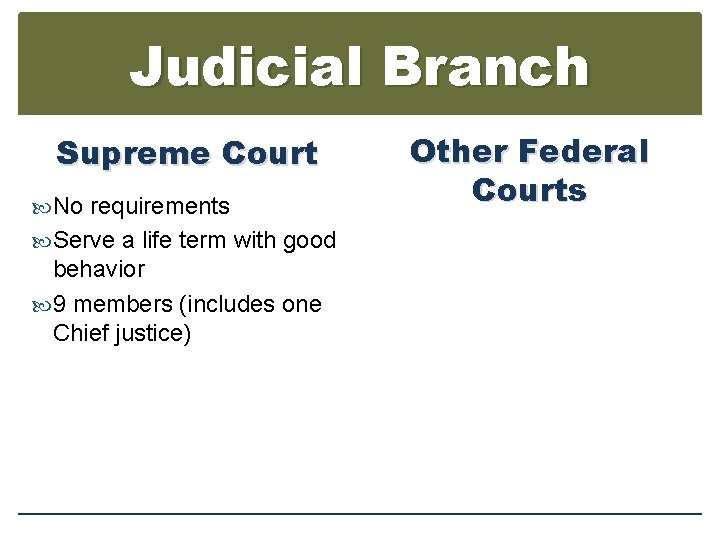 Judicial Branch

Supreme Court

No requirements
Serve a life term with good behavior
9 members (includes one Chief justice)

Other Federal Courts